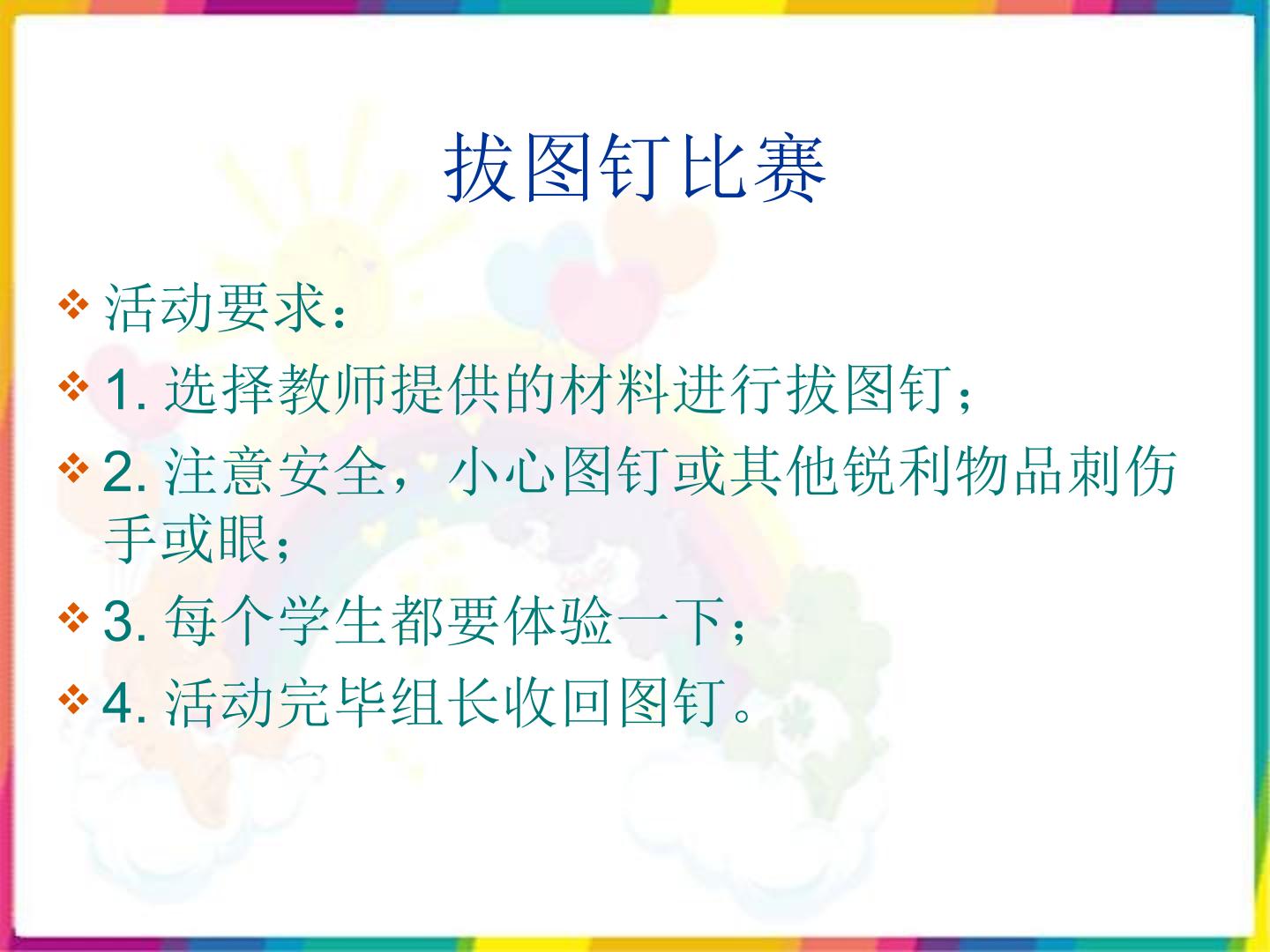 拔图钉比赛

❖ 活动要求：

❖ 1.选择教师提供的材料进行拔图钉；

❖ 2.注意安全，小心图钉或其他锐利物品刺伤手或眼；

❖ 3.每个学生都要体验一下；

❖ 4.活动完毕组长收回图钉。